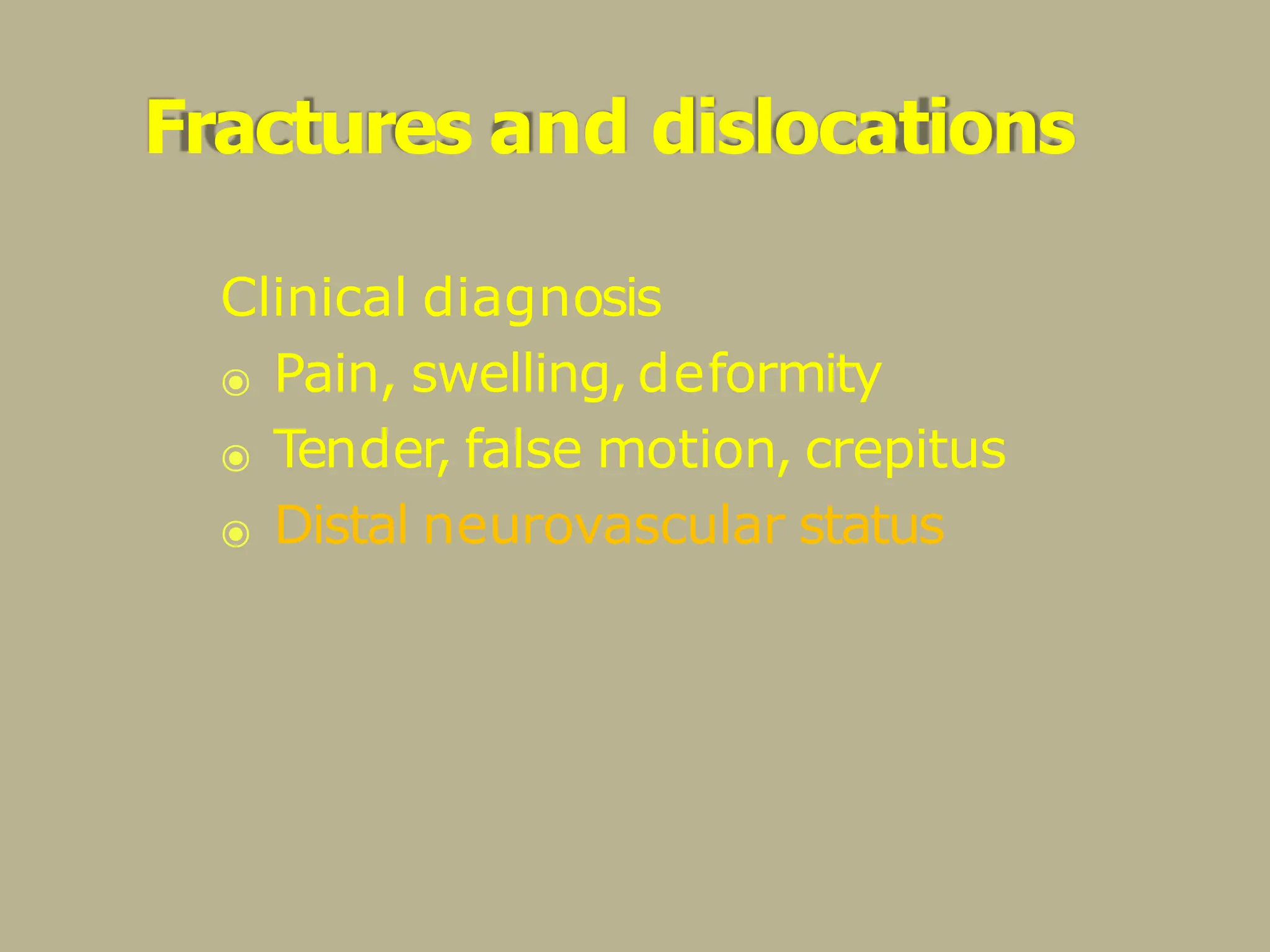 Fractures and dislocations

Clinical diagnosis
◉ Pain, swelling, deformity
◉ Tender, false motion, crepitus
◉ Distal neurovascular status